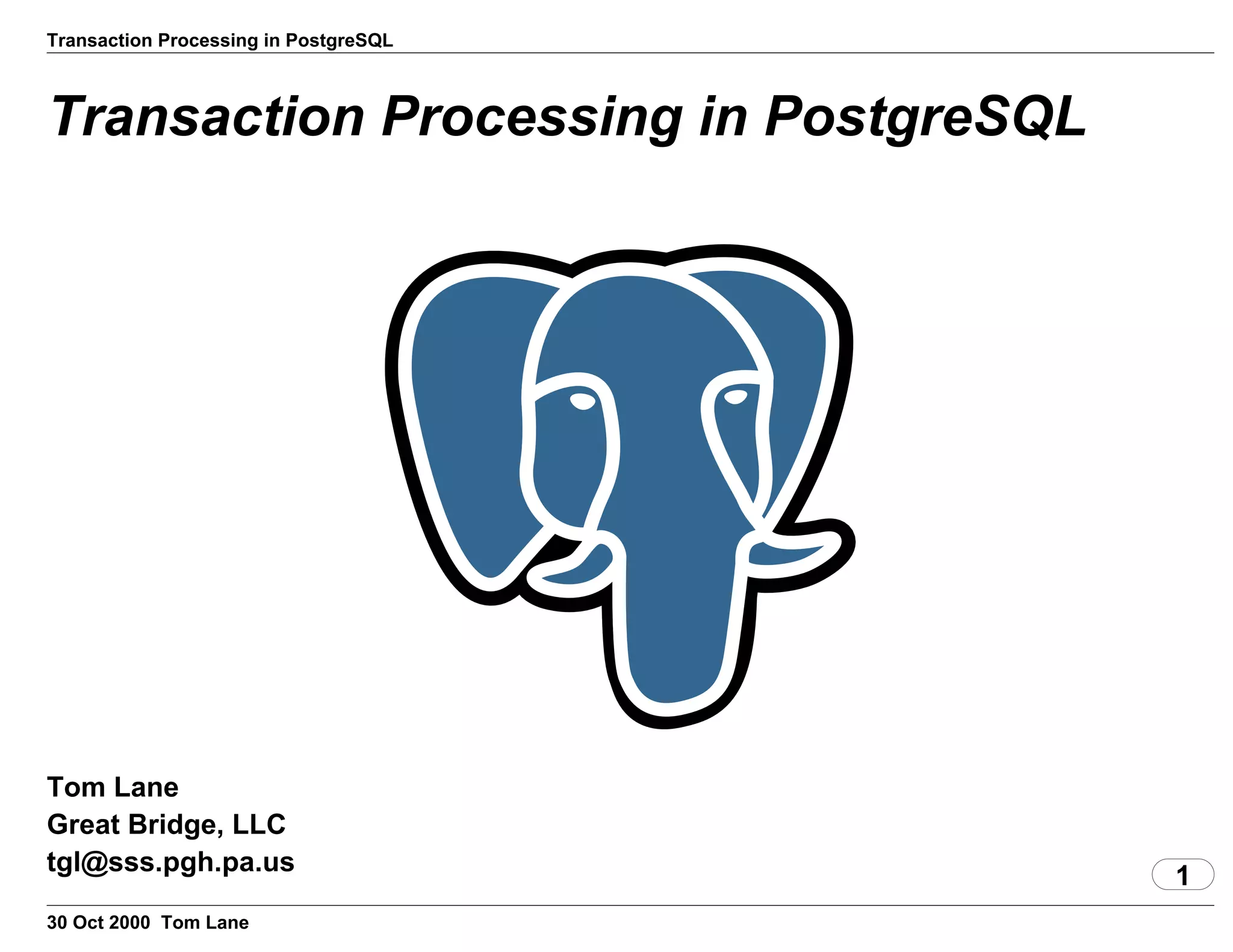 Transaction Processing in PostgreSQL

Transaction Processing in PostgreSQL

Tom Lane
Great Bridge, LLC
tgl@sss.pgh.pa.us

1

30 Oct 2000 Tom Lane